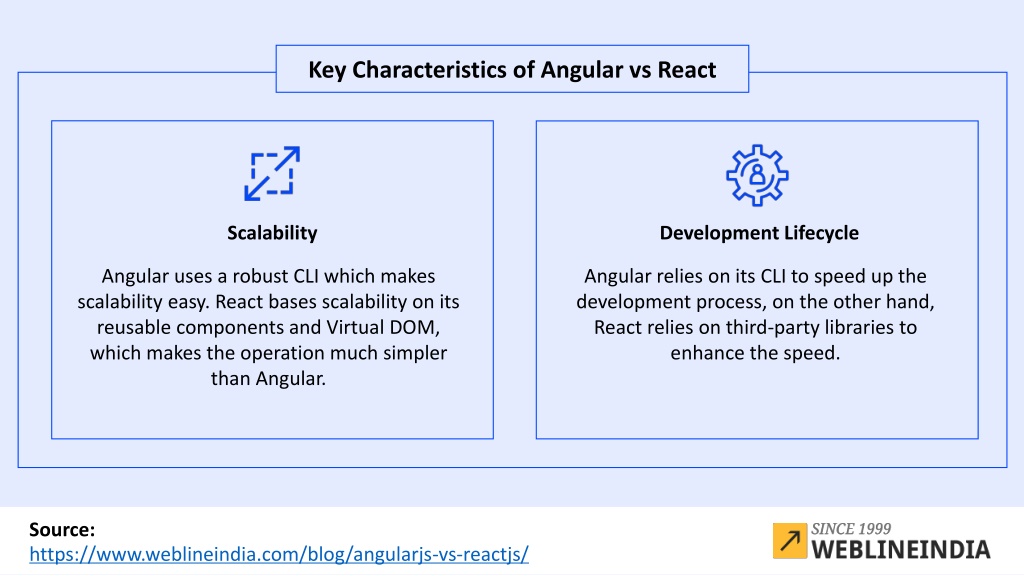 Key Characteristics of Angular vs React

Scalability

Angular uses a robust CLI which makes scalability easy. React bases scalability on its reusable components and Virtual DOM, which makes the operation much simpler than Angular.

Development Lifecycle

Angular relies on its CLI to speed up the development process, on the other hand, React relies on third-party libraries to enhance the speed.

Source:
https://www.weblineindia.com/blog/angularjs-vs-reactjs/

SINCE 1999
WEBLINEINDIA